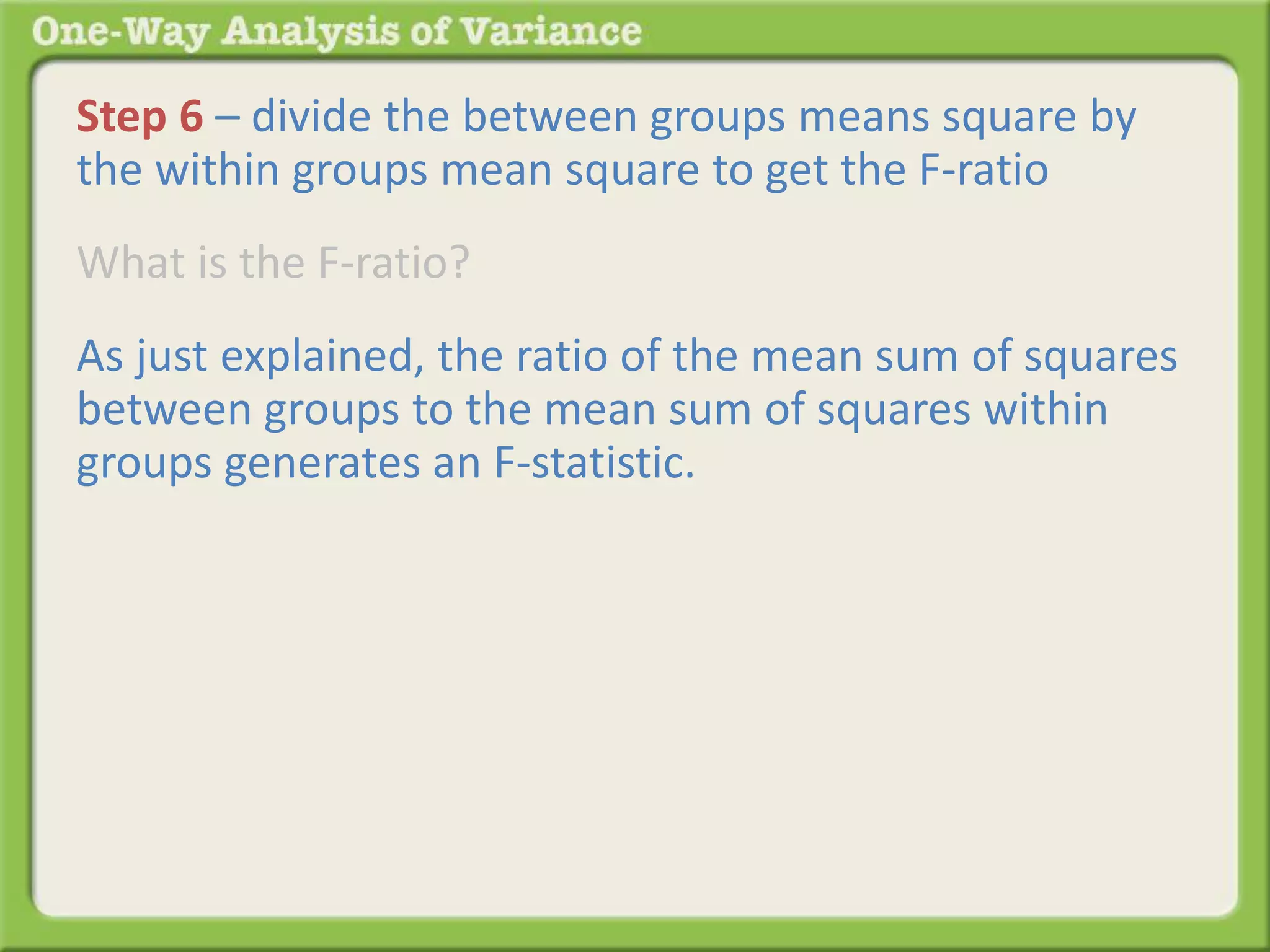 One-Way Analysis of Variance

Step 6 – divide the between groups means square by the within groups mean square to get the F-ratio

What is the F-ratio?

As just explained, the ratio of the mean sum of squares between groups to the mean sum of squares within groups generates an F-statistic.